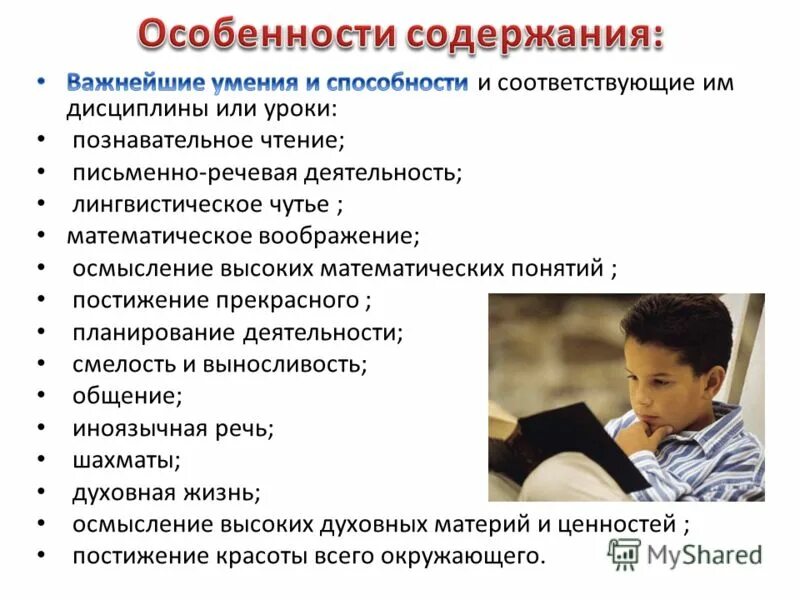 Особенности содержания:

• Важнейшие умения и способности и соответствующие им дисциплины или уроки:
• познавательное чтение;
• письменно-речевая деятельность;
• лингвистическое чутье ;
• математическое воображение;
• осмысление высоких математических понятий ;
• постижение прекрасного ;
• планирование деятельности;
• смелость и выносливость;
• общение;
• иноязычная речь;
• шахматы;
• духовная жизнь;
• осмысление высоких духовных материй и ценностей ;
• постижение красоты всего окружающего.

MyShared